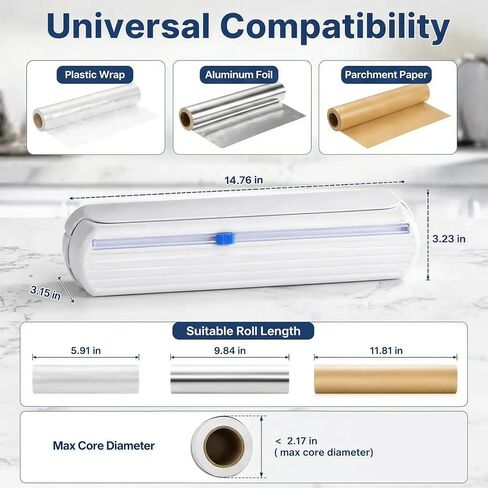 Universal Compatibility

Plastic Wrap

Aluminum Foil

Parchment Paper

14.76 in

3.23 in

3.15 in

Suitable Roll Length

5.91 in

9.84 in

11.81 in

Max Core Diameter

< 2.17 in
( max core diameter)